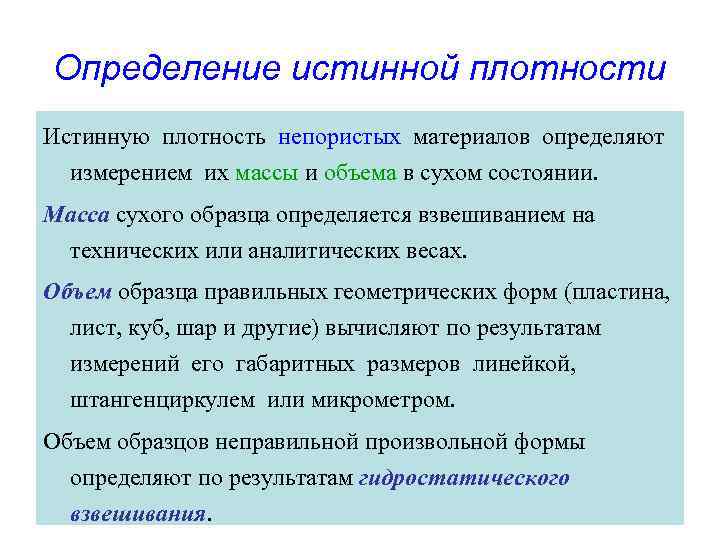 Определение истинной плотности

Истинную плотность непористых материалов определяют измерением их массы и объема в сухом состоянии.

Масса сухого образца определяется взвешиванием на технических или аналитических весах.

Объем образца правильных геометрических форм (пластина, лист, куб, шар и другие) вычисляют по результатам измерений его габаритных размеров линейкой, штангенциркулем или микрометром.

Объем образцов неправильной произвольной формы определяют по результатам гидростатического взвешивания.